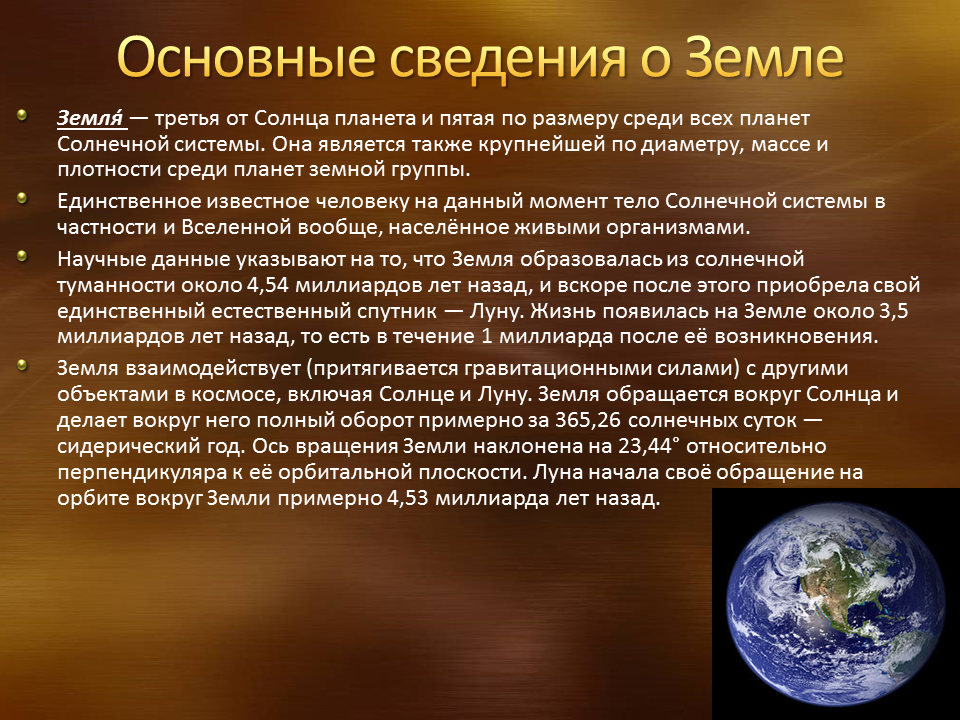 Основные сведения о Земле

• Земля́ — третья от Солнца планета и пятая по размеру среди всех планет Солнечной системы. Она является также крупнейшей по диаметру, массе и плотности среди планет земной группы.

• Единственное известное человеку на данный момент тело Солнечной системы в частности и Вселенной вообще, населённое живыми организмами.

• Научные данные указывают на то, что Земля образовалась из солнечной туманности около 4,54 миллиардов лет назад, и вскоре после этого приобрела свой единственный естественный спутник — Луну. Жизнь появилась на Земле около 3,5 миллиардов лет назад, то есть в течение 1 миллиарда после её возникновения.

• Земля взаимодействует (притягивается гравитационными силами) с другими объектами в космосе, включая Солнце и Луну. Земля обращается вокруг Солнца и делает вокруг него полный оборот примерно за 365,26 солнечных суток — сидерический год. Ось вращения Земли наклонена на 23,44° относительно перпендикуляра к её орбитальной плоскости. Луна начала своё обращение на орбите вокруг Земли примерно 4,53 миллиарда лет назад.